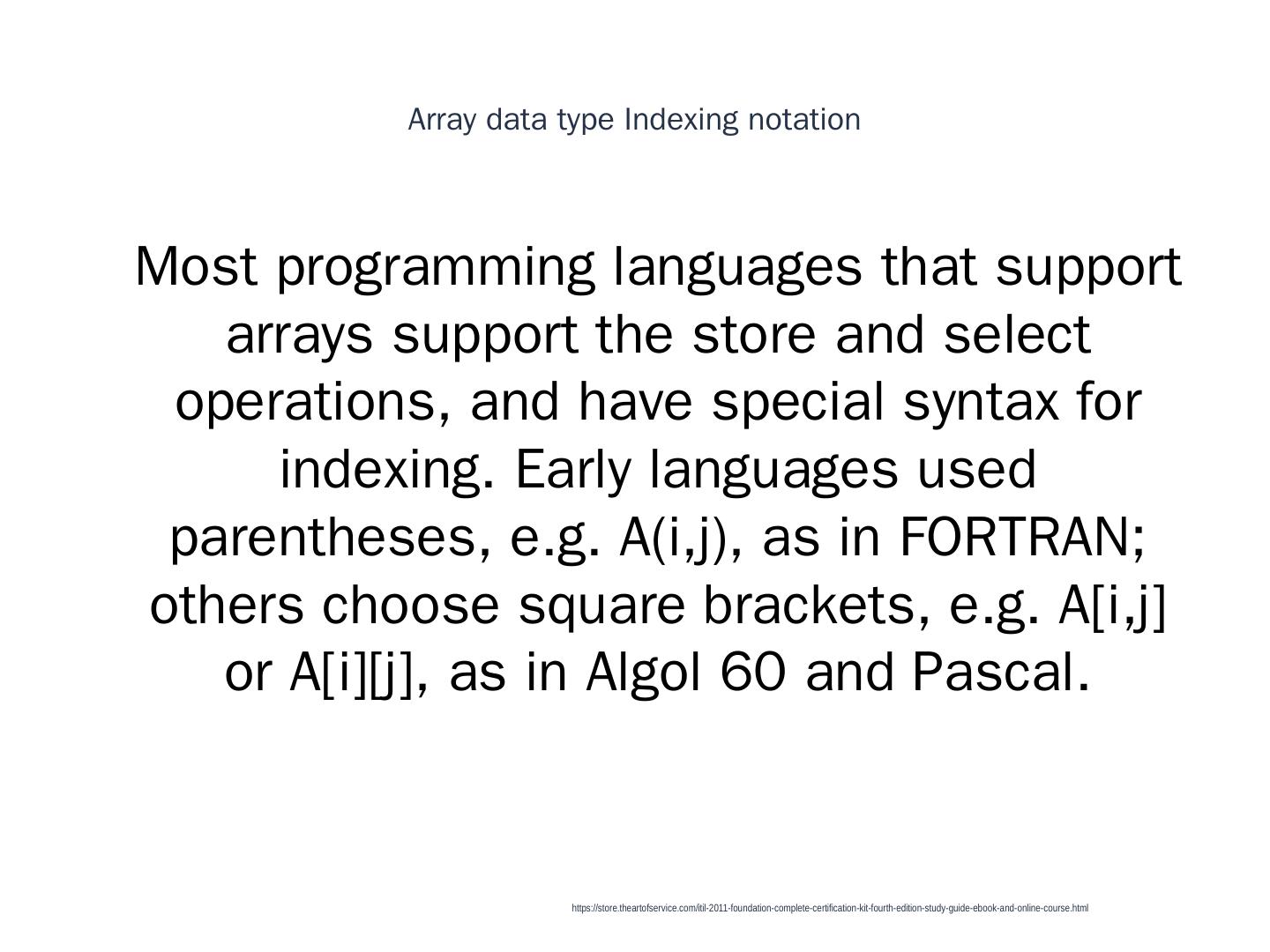 Array data type Indexing notation

Most programming languages that support arrays support the store and select operations, and have special syntax for indexing. Early languages used parentheses, e.g. A(i,j), as in FORTRAN; others choose square brackets, e.g. A[i,j] or A[i][j], as in Algol 60 and Pascal.

https://store.theartofservice.com/itil-2011-foundation-complete-certification-kit-fourth-edition-study-guide-ebook-and-online-course.html